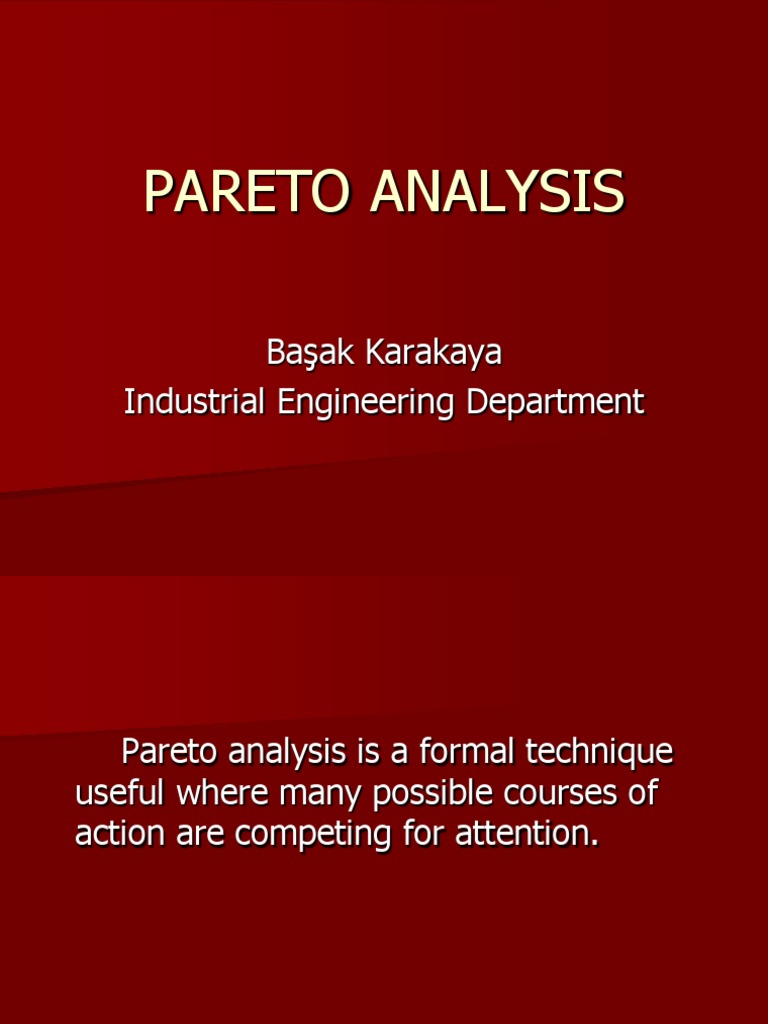 PARETO ANALYSIS

Başak Karakaya
Industrial Engineering Department

Pareto analysis is a formal technique useful where many possible courses of action are competing for attention.